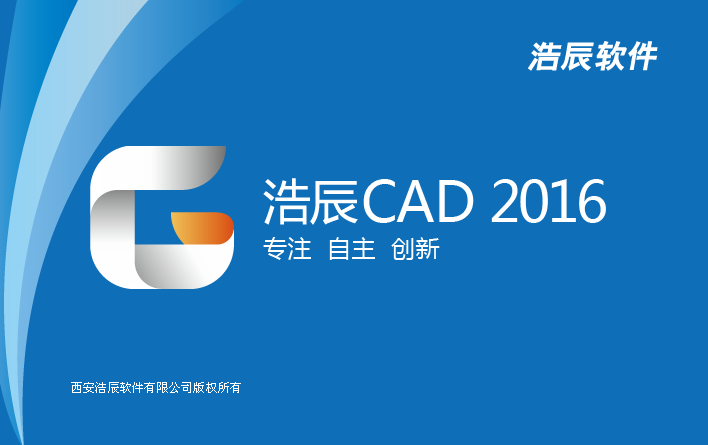 浩辰软件

浩辰CAD 2016
专注 自主 创新

西安浩辰软件有限公司版权所有